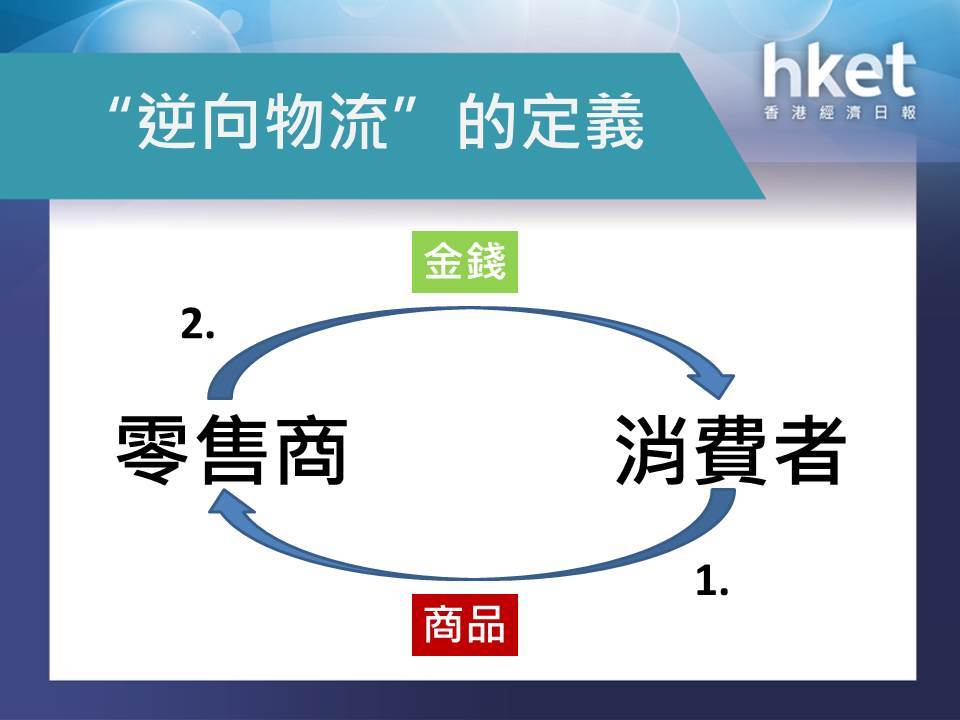 “逆向物流”的定義

hket
香港經濟日報

金錢

2.

零售商

消費者

1.

商品